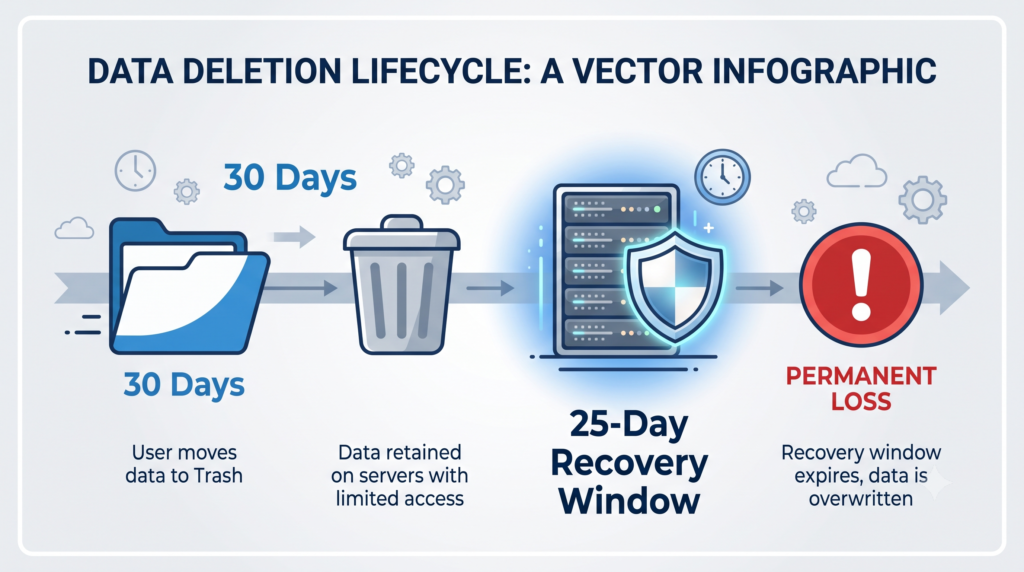 DATA DELETION LIFECYCLE: A VECTOR INFOGRAPHIC

30 Days

30 Days

User moves data to Trash

Data retained on servers with limited access

25-Day Recovery Window

PERMANENT LOSS

Recovery window expires, data is overwritten